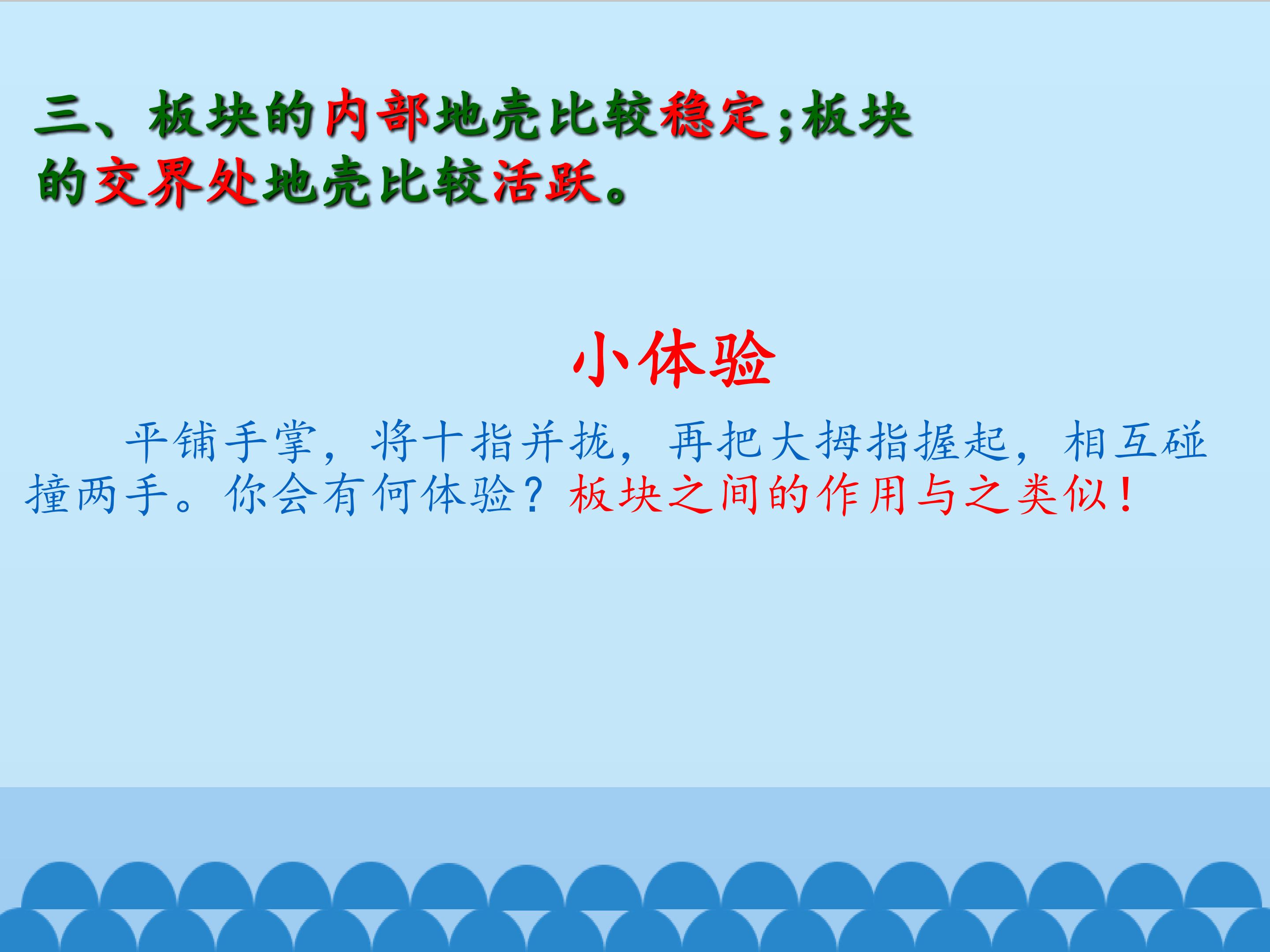 三、板块的内部地壳比较稳定;板块的交界处地壳比较活跃。

小体验

平铺手掌，将十指并拢，再把大拇指握起，相互碰撞两手。你会有何体验？板块之间的作用与之类似！